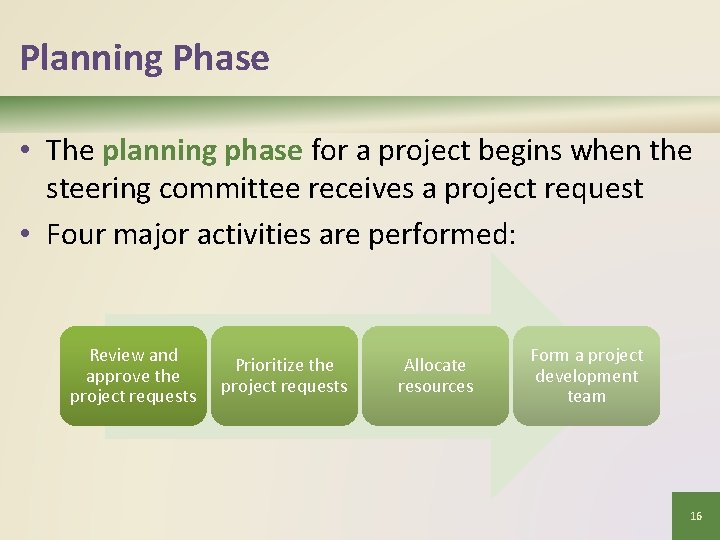 Planning Phase

• The planning phase for a project begins when the steering committee receives a project request
• Four major activities are performed:

Review and approve the project requests

Prioritize the project requests

Allocate resources

Form a project development team

16